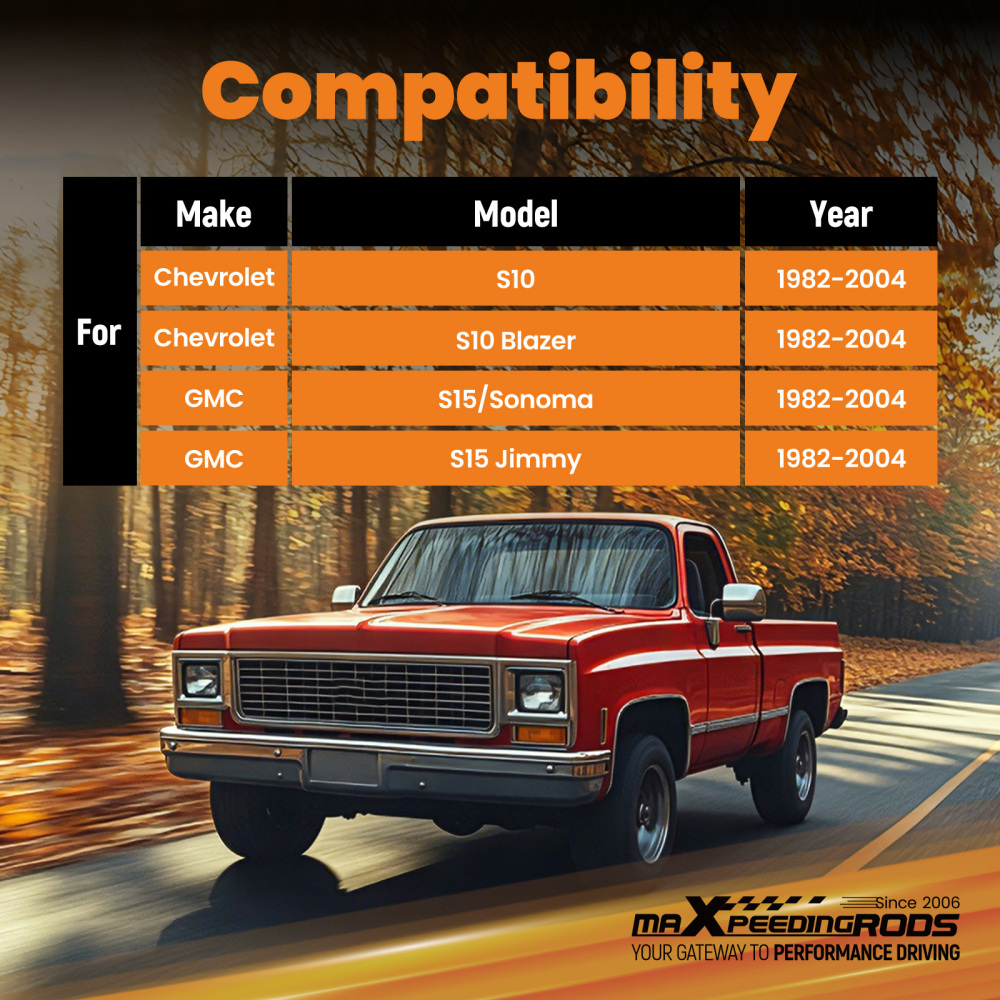 Compatibility

| | Make | Model | Year |
|---|---|---|---|
| For | Chevrolet | S10 | 1982-2004 |
| | Chevrolet | S10 Blazer | 1982-2004 |
| | GMC | S15/Sonoma | 1982-2004 |
| | GMC | S15 Jimmy | 1982-2004 |

Since 2006
maXpeedingRODS
YOUR GATEWAY TO PERFORMANCE DRIVING